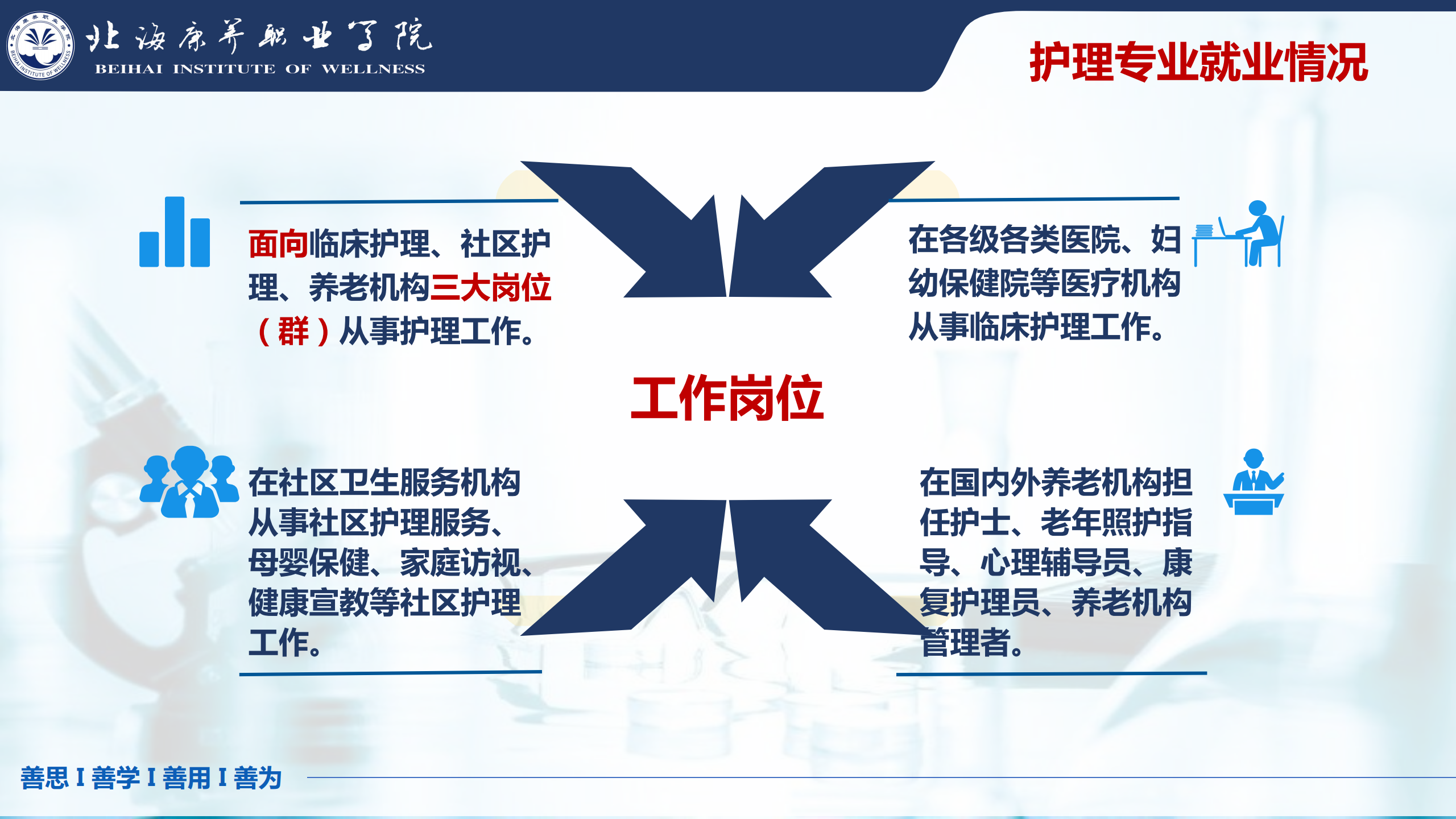 北海康养职业学院
BEIHAI INSTITUTE OF WELLNESS

护理专业就业情况

面向临床护理、社区护理、养老机构三大岗位（群）从事护理工作。

在各级各类医院、妇幼保健院等医疗机构从事临床护理工作。

工作岗位

在社区卫生服务机构从事社区护理服务、母婴保健、家庭访视、健康宣教等社区护理工作。

在国内外养老机构担任护士、老年照护指导、心理辅导员、康复护理员、养老机构管理者。

善思 I 善学 I 善用 I 善为